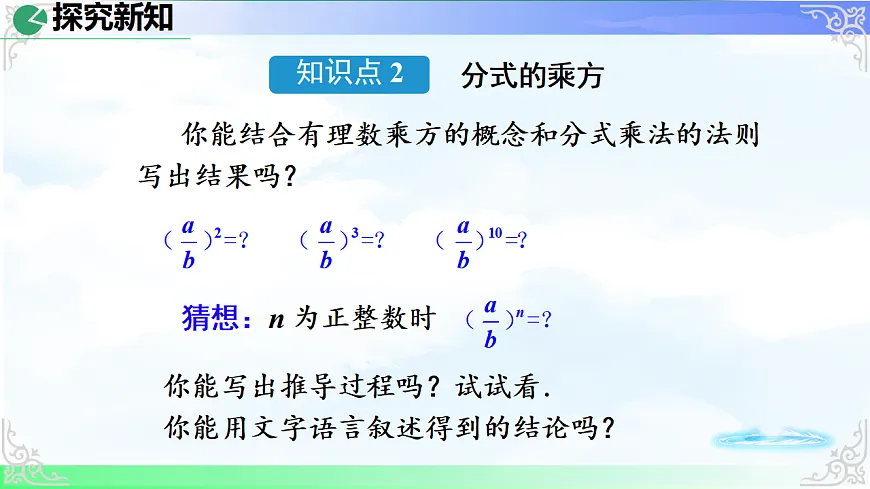 探究新知

知识点 2　分式的乘方

你能结合有理数乘方的概念和分式乘法的法则写出结果吗？

$(\frac{a}{b})^2=?$　$(\frac{a}{b})^3=?$　$(\frac{a}{b})^{10}=?$

猜想：$n$ 为正整数时　$(\frac{a}{b})^n=?$

你能写出推导过程吗？试试看.
你能用文字语言叙述得到的结论吗？